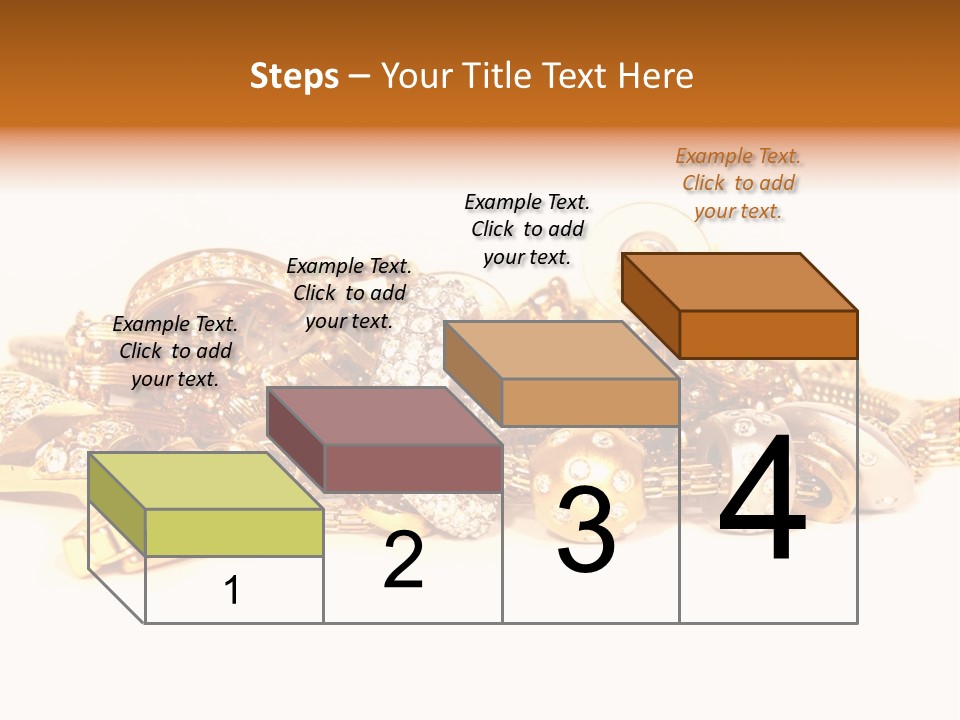 Steps – Your Title Text Here

Example Text. Click to add your text.

Example Text. Click to add your text.

Example Text. Click to add your text.

Example Text. Click to add your text.

1

2

3

4